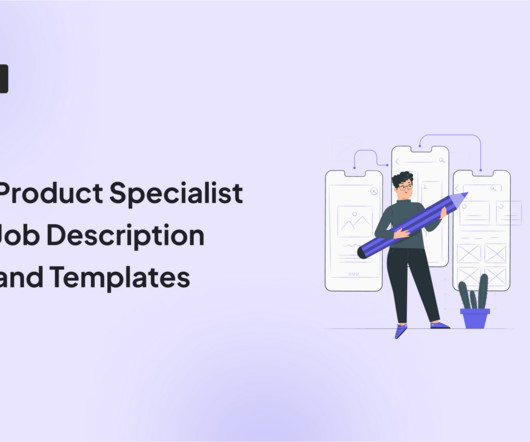 Product Specialist
Job Description
and Templates